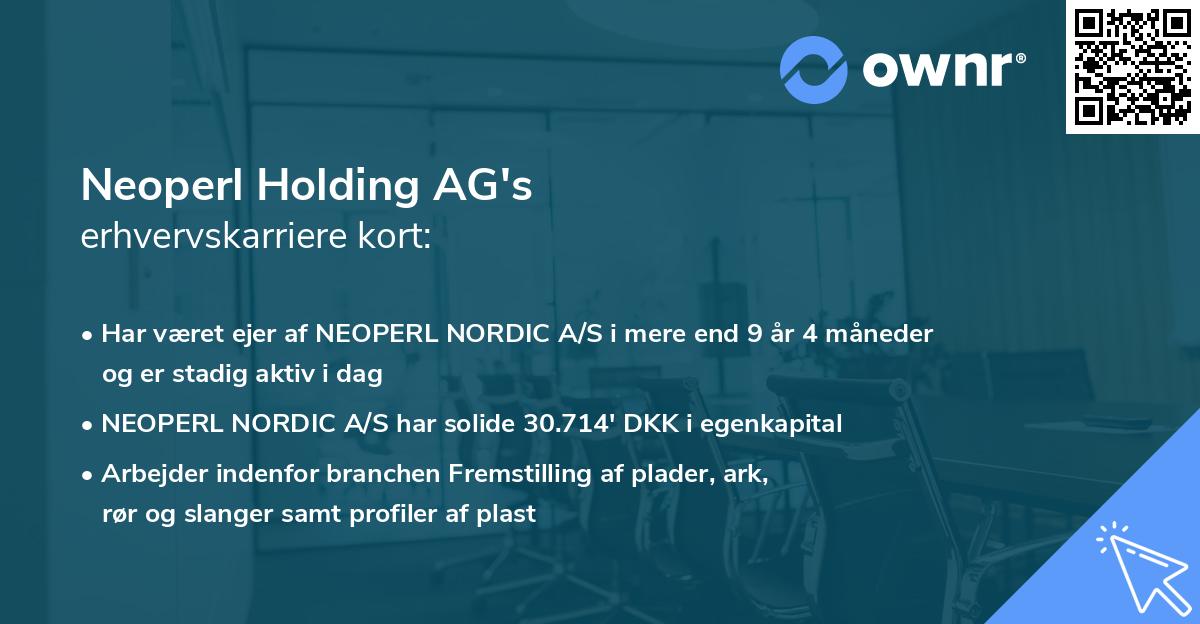 ownr®

Neoperl Holding AG's
erhvervskarriere kort:

• Har været ejer af NEOPERL NORDIC A/S i mere end 9 år 4 måneder og er stadig aktiv i dag

• NEOPERL NORDIC A/S har solide 30.714' DKK i egenkapital

• Arbejder indenfor branchen Fremstilling af plader, ark, rør og slanger samt profiler af plast